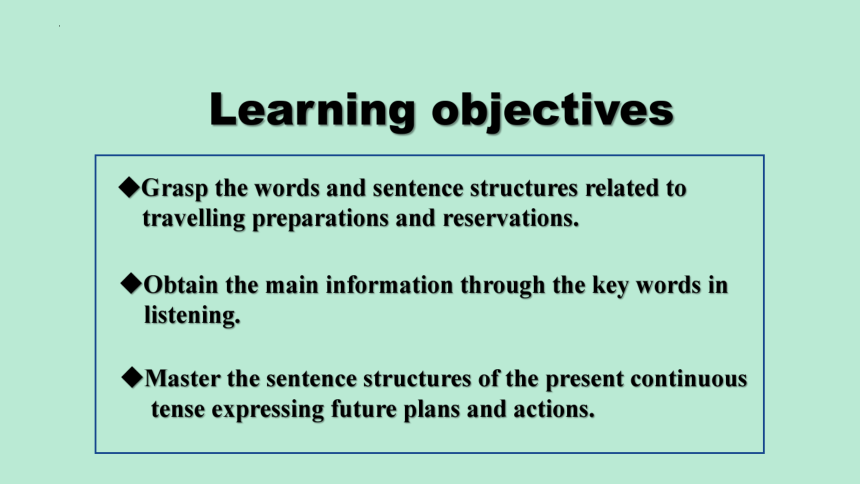 Learning objectives

◆Grasp the words and sentence structures related to travelling preparations and reservations.

◆Obtain the main information through the key words in listening.

◆Master the sentence structures of the present continuous tense expressing future plans and actions.